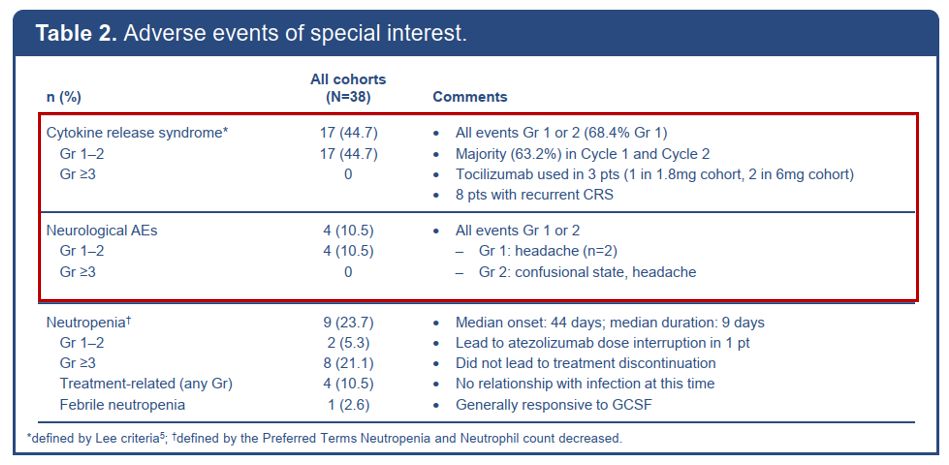 **Table 2.** Adverse events of special interest.

| n (%) | All cohorts (N=38) | Comments |
|---|---|---|
| Cytokine release syndrome* | 17 (44.7) | • All events Gr 1 or 2 (68.4% Gr 1) |
| Gr 1–2 | 17 (44.7) | • Majority (63.2%) in Cycle 1 and Cycle 2 |
| Gr ≥3 | 0 | • Tocilizumab used in 3 pts (1 in 1.8mg cohort, 2 in 6mg cohort) |
| | | • 8 pts with recurrent CRS |
| Neurological AEs | 4 (10.5) | • All events Gr 1 or 2 |
| Gr 1–2 | 4 (10.5) | – Gr 1: headache (n=2) |
| Gr ≥3 | 0 | – Gr 2: confusional state, headache |
| Neutropenia† | 9 (23.7) | • Median onset: 44 days; median duration: 9 days |
| Gr 1–2 | 2 (5.3) | • Lead to atezolizumab dose interruption in 1 pt |
| Gr ≥3 | 8 (21.1) | • Did not lead to treatment discontinuation |
| Treatment-related (any Gr) | 4 (10.5) | • No relationship with infection at this time |
| Febrile neutropenia | 1 (2.6) | • Generally responsive to GCSF |

*defined by Lee criteria$^5$; †defined by the Preferred Terms Neutropenia and Neutrophil count decreased.